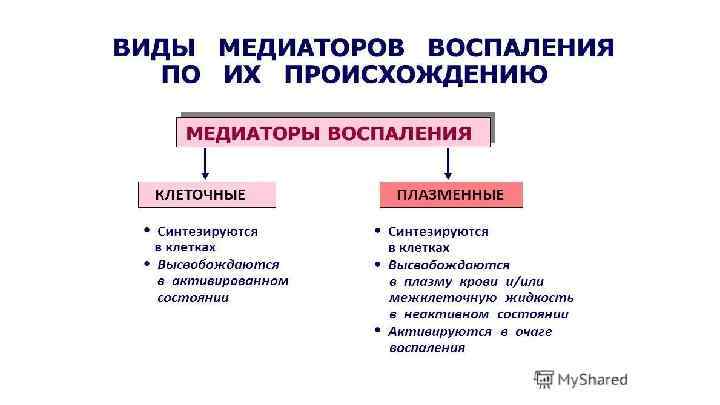 ВИДЫ МЕДИАТОРОВ ВОСПАЛЕНИЯ ПО ИХ ПРОИСХОЖДЕНИЮ

МЕДИАТОРЫ ВОСПАЛЕНИЯ

КЛЕТОЧНЫЕ

• Синтезируются в клетках
• Высвобождаются в активированном состоянии

ПЛАЗМЕННЫЕ

• Синтезируются в клетках
• Высвобождаются в плазму крови и/или межклеточную жидкость в неактивном состоянии
• Активируются в очаге воспаления

MyShared